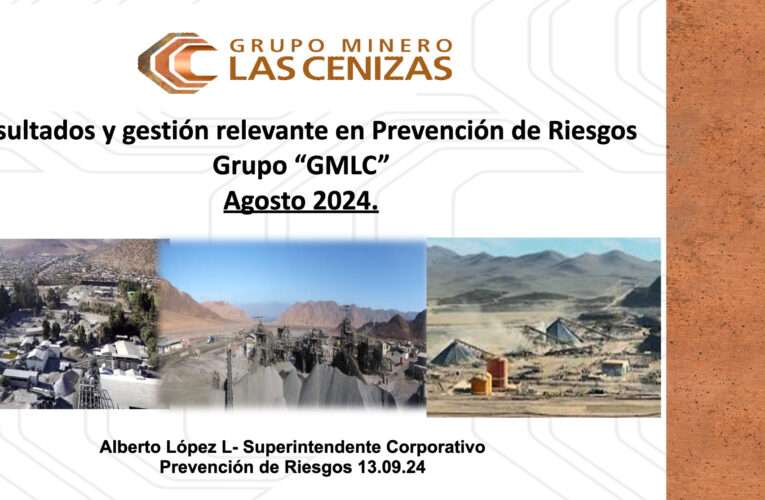 GRUPO MINERO
LAS CENIZAS

sultados y gestión relevante en Prevención de Riesgos
Grupo “GMLC”
Agosto 2024.

Alberto López L- Superintendente Corporativo
Prevención de Riesgos 13.09.24